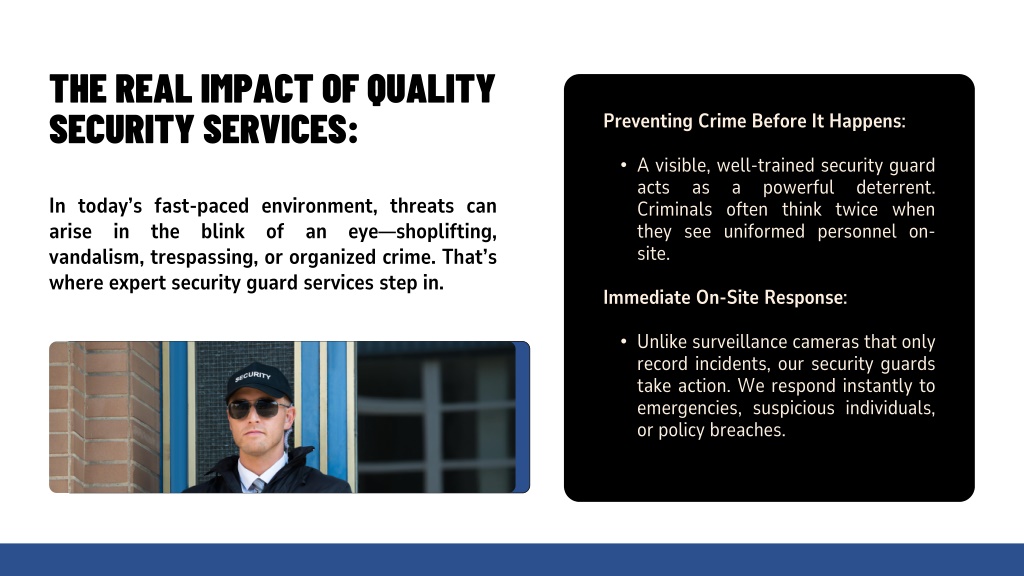 THE REAL IMPACT OF QUALITY SECURITY SERVICES:

In today's fast-paced environment, threats can arise in the blink of an eye—shoplifting, vandalism, trespassing, or organized crime. That's where expert security guard services step in.

SECURITY

Preventing Crime Before It Happens:

• A visible, well-trained security guard acts as a powerful deterrent. Criminals often think twice when they see uniformed personnel on-site.

Immediate On-Site Response:

• Unlike surveillance cameras that only record incidents, our security guards take action. We respond instantly to emergencies, suspicious individuals, or policy breaches.